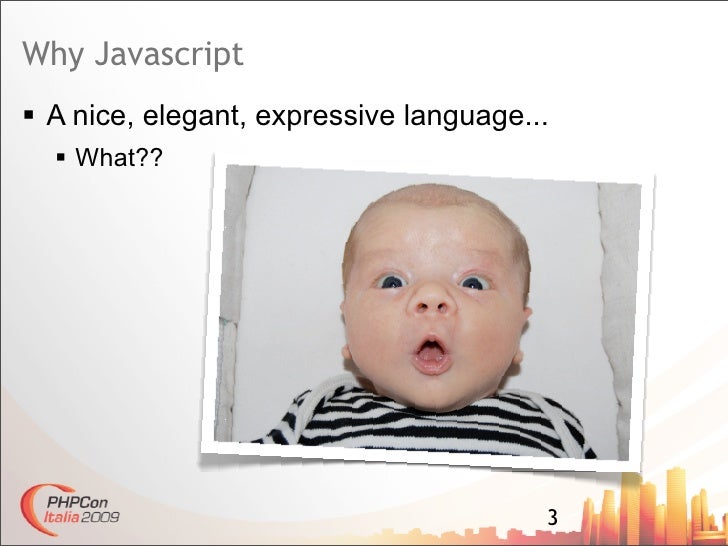 Why Javascript

▪ A nice, elegant, expressive language...

▪ What??

PHPCon
Italia 2009

3